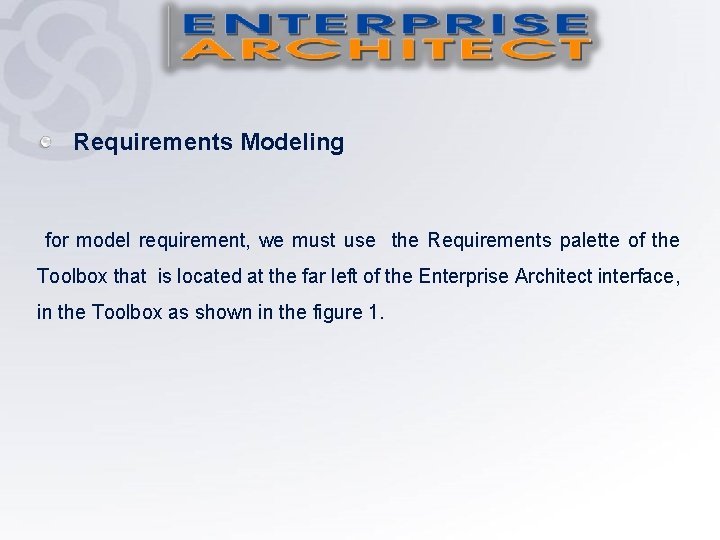 ENTERPRISE ARCHITECT

Requirements Modeling

for model requirement, we must use the Requirements palette of the Toolbox that is located at the far left of the Enterprise Architect interface, in the Toolbox as shown in the figure 1.